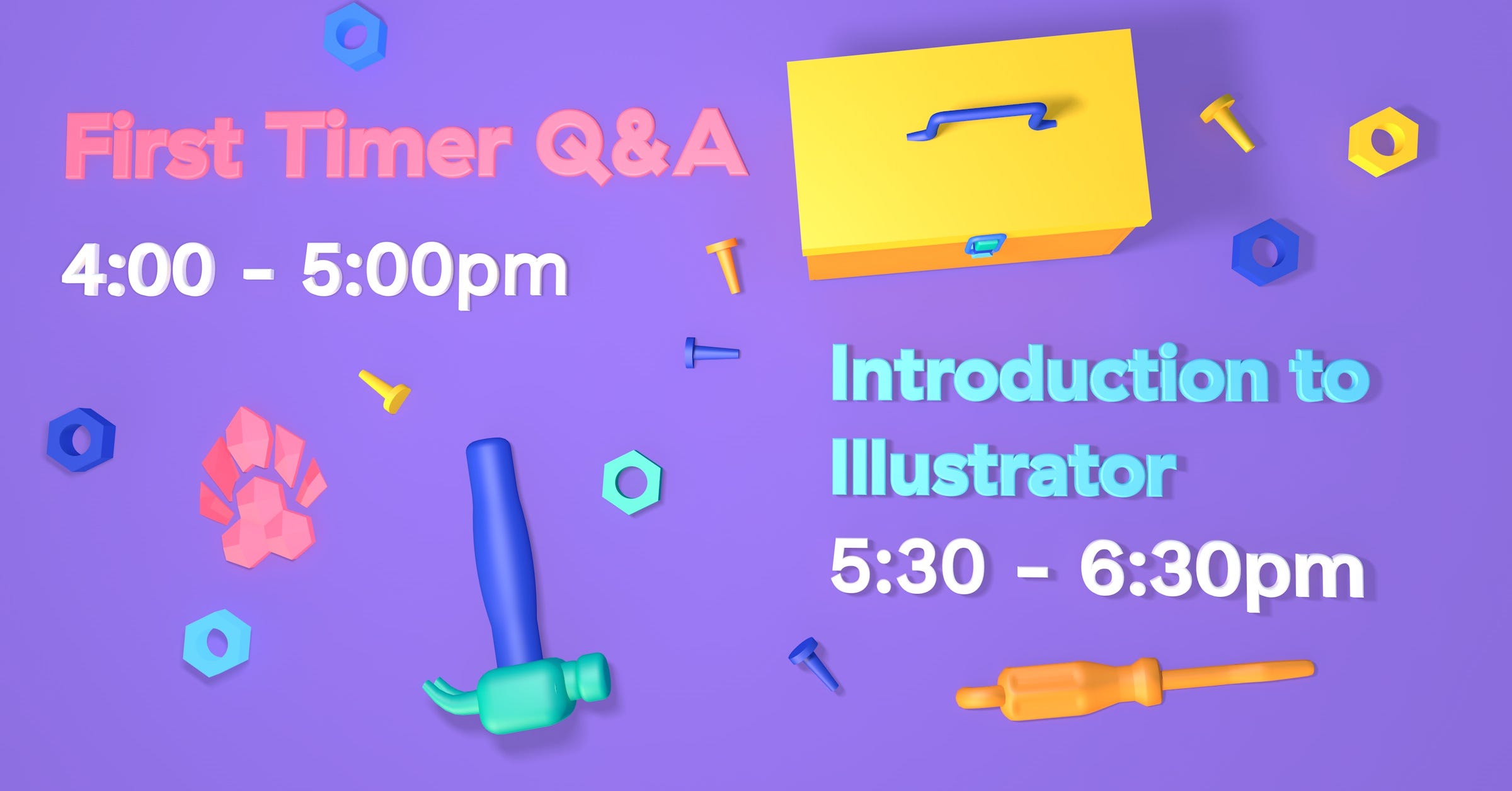 First Timer Q&A
4:00 - 5:00pm

Introduction to Illustrator
5:30 - 6:30pm